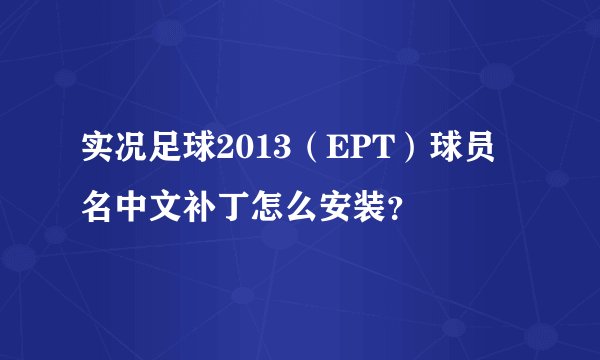 实况足球2013（EPT）球员名中文补丁怎么安装？